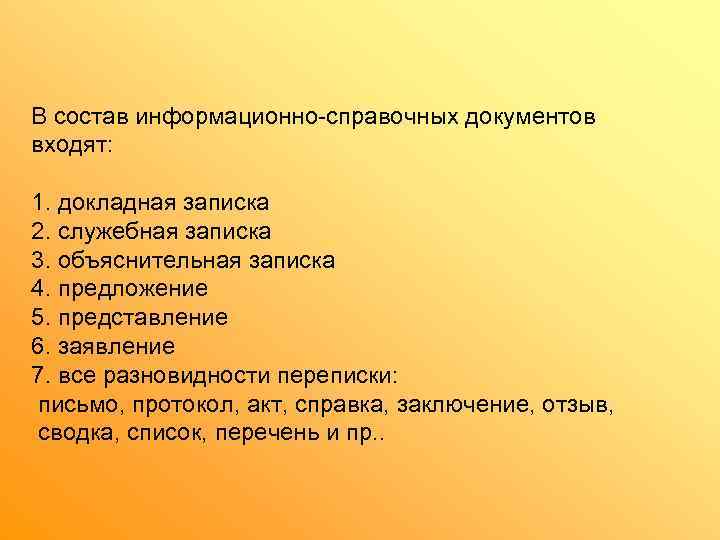 В состав информационно-справочных документов входят:

1. докладная записка
2. служебная записка
3. объяснительная записка
4. предложение
5. представление
6. заявление
7. все разновидности переписки:
письмо, протокол, акт, справка, заключение, отзыв, сводка, список, перечень и пр..